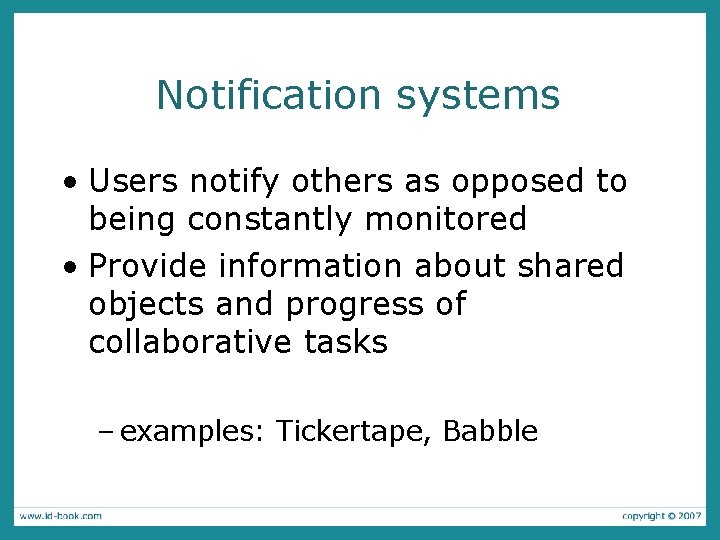 Notification systems

• Users notify others as opposed to being constantly monitored

• Provide information about shared objects and progress of collaborative tasks

– examples: Tickertape, Babble

www.id-book.com

copyright © 2007